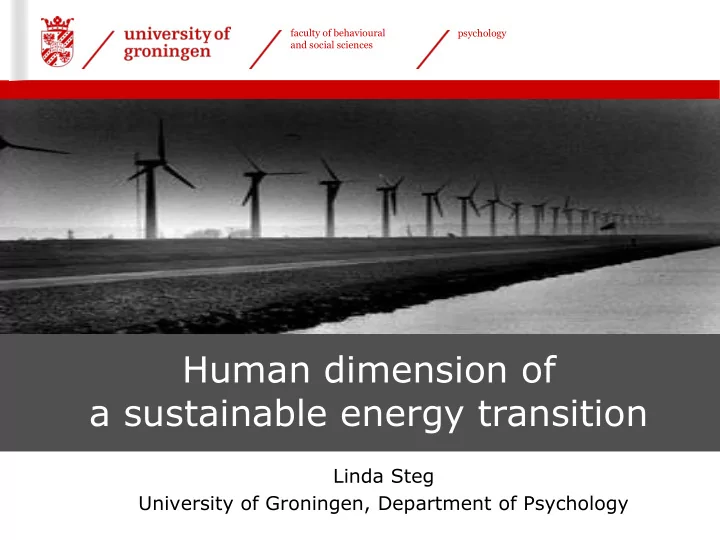 university of groningen

faculty of behavioural and social sciences

psychology

Human dimension of
a sustainable energy transition

Linda Steg
University of Groningen, Department of Psychology